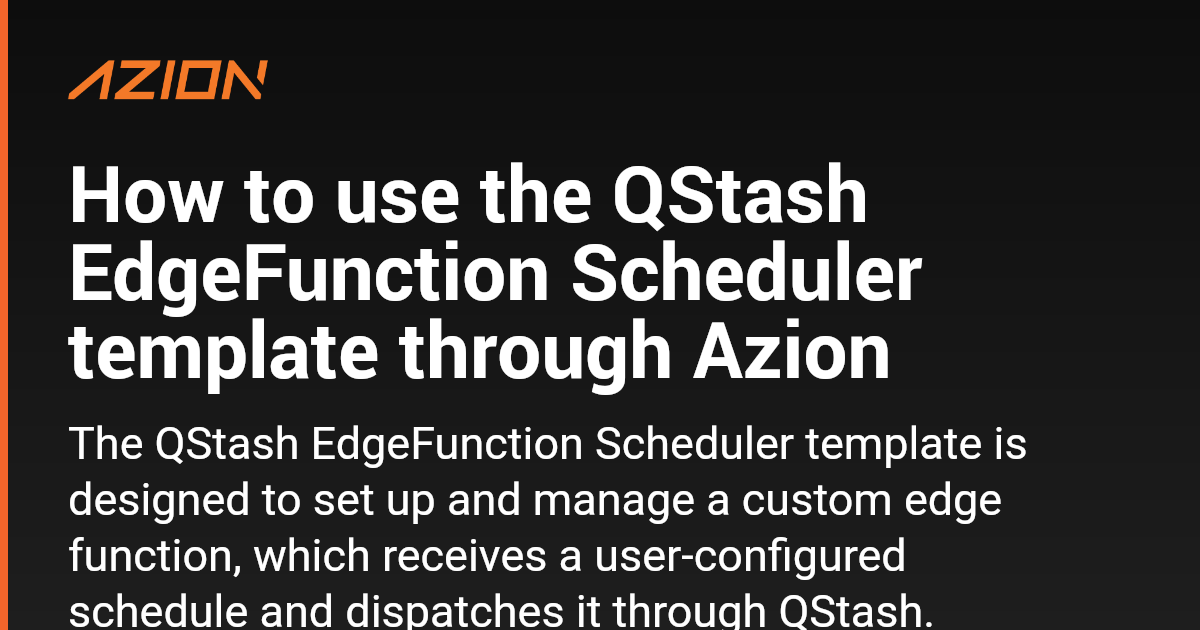 AZION

How to use the QStash EdgeFunction Scheduler template through Azion

The QStash EdgeFunction Scheduler template is designed to set up and manage a custom edge function, which receives a user-configured schedule and dispatches it through QStash.